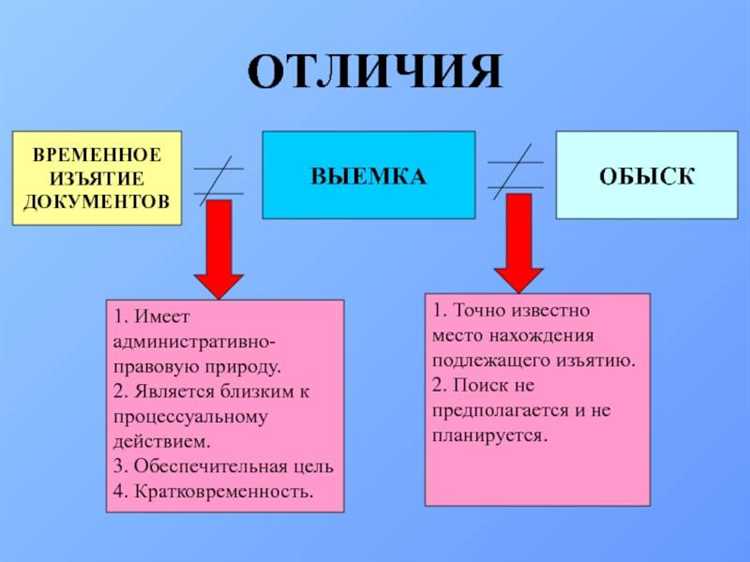 ОТЛИЧИЯ

ВРЕМЕННОЕ ИЗЪЯТИЕ ДОКУМЕНТОВ

ВЫЕМКА

ОБЫСК

1. Имеет административно-правовую природу.
2. Является близким к процессуальному действием.
3. Обеспечительная цель
4. Кратковременность.

1. Точно известно место нахождения подлежащего изъятию.
2. Поиск не предполагается и не планируется.